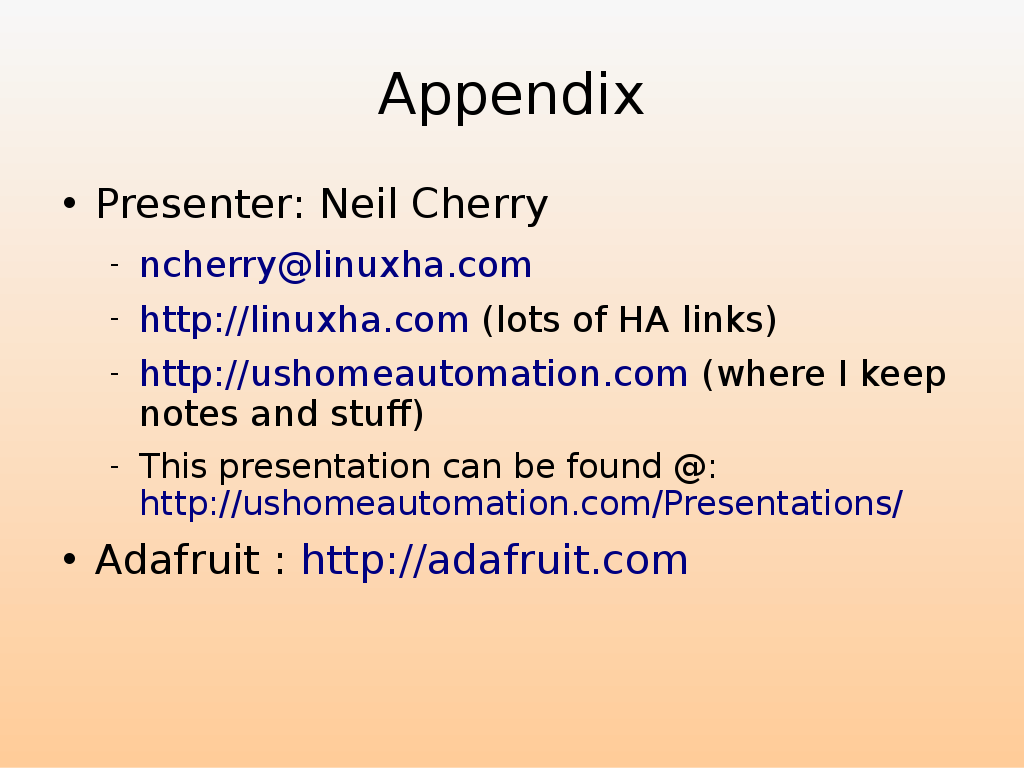 Appendix

• Presenter: Neil Cherry

- ncherry@linuxha.com
- http://linuxha.com (lots of HA links)
- http://ushomeautomation.com (where I keep notes and stuff)
- This presentation can be found @: http://ushomeautomation.com/Presentations/

• Adafruit : http://adafruit.com